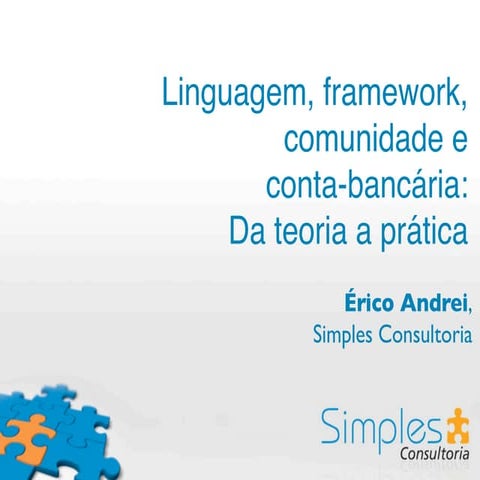 Linguagem, framework, comunidade e conta-bancária: Da teoria a prática

Érico Andrei, Simples Consultoria

Simples Consultoria